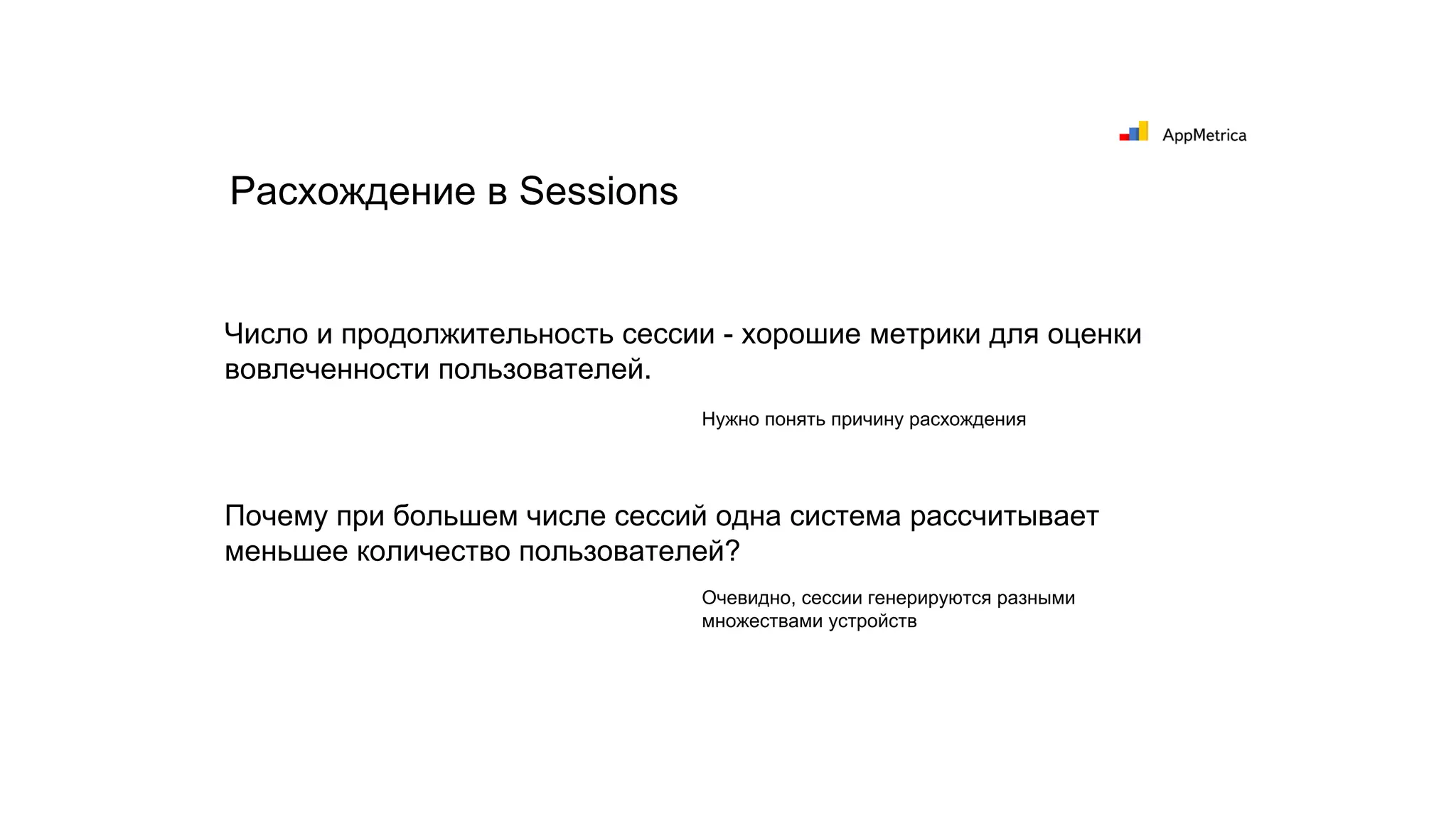 AppMetrica

Расхождение в Sessions

Число и продолжительность сессии - хорошие метрики для оценки вовлеченности пользователей.

Нужно понять причину расхождения

Почему при большем числе сессий одна система рассчитывает меньшее количество пользователей?

Очевидно, сессии генерируются разными множествами устройств